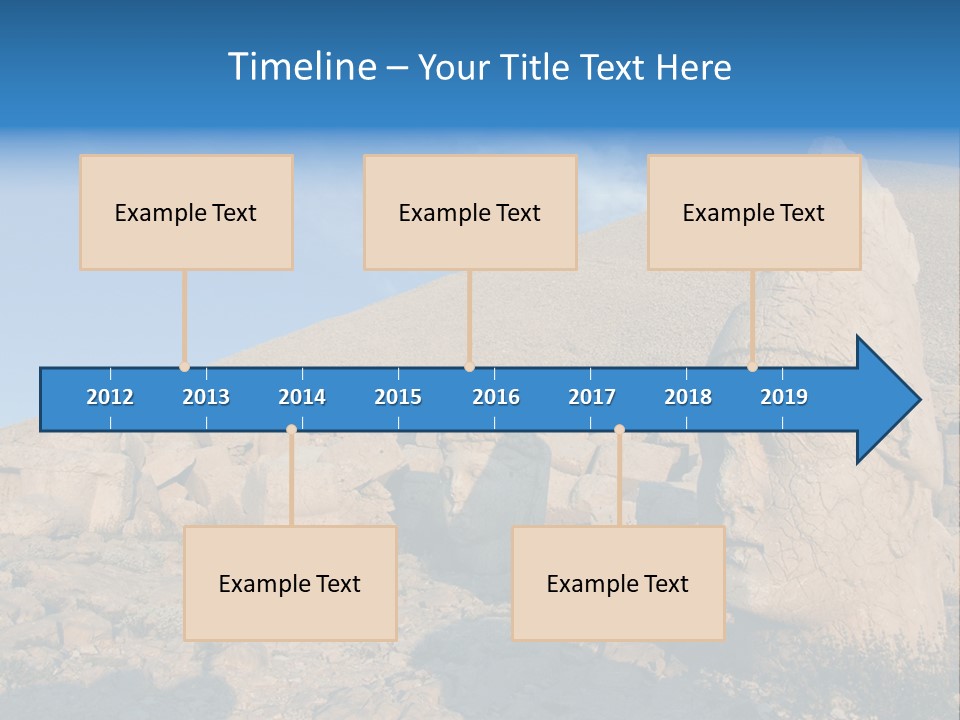 Timeline – Your Title Text Here

Example Text

Example Text

Example Text

2012 2013 2014 2015 2016 2017 2018 2019

Example Text

Example Text